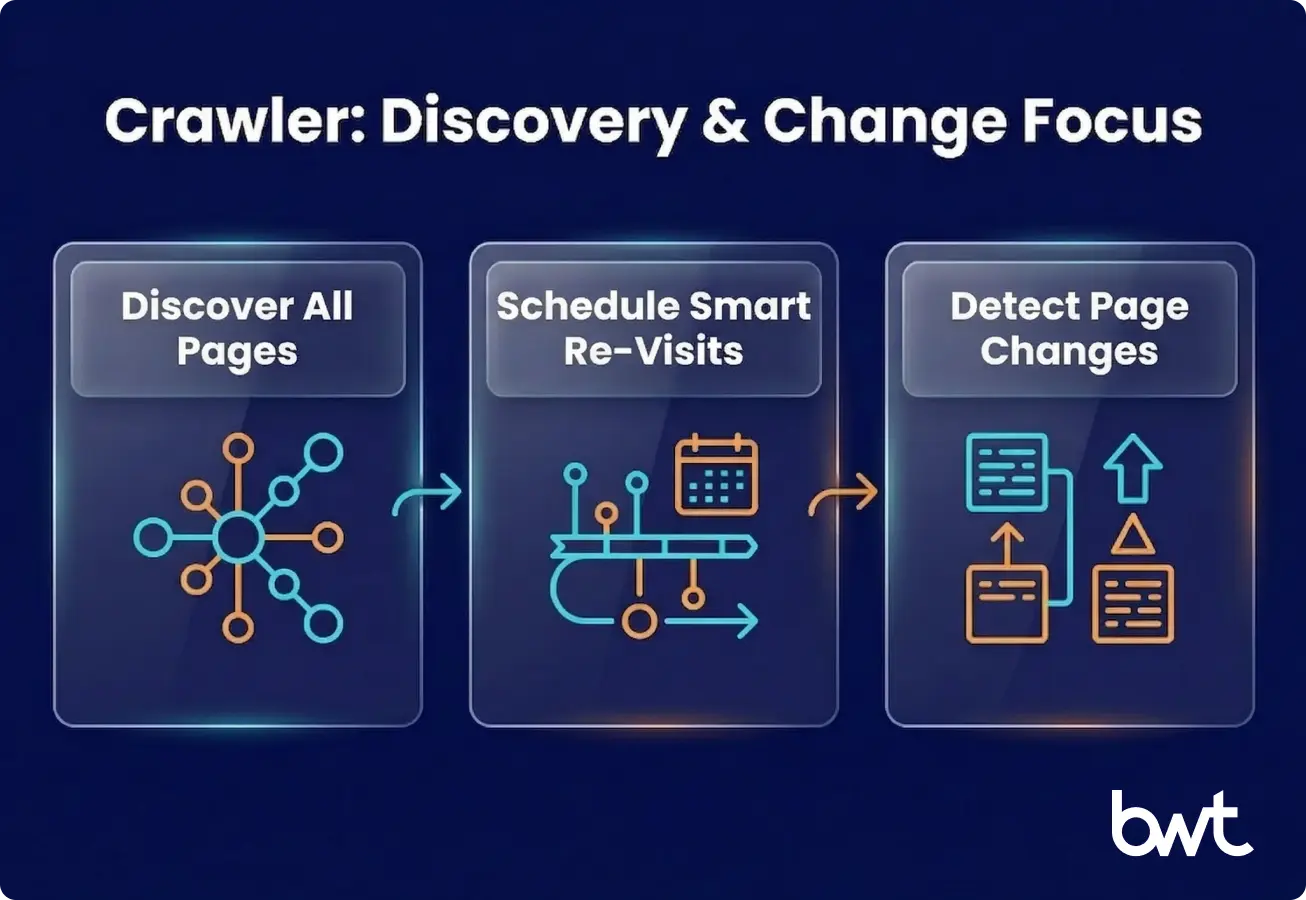 Crawler: Discovery & Change Focus

Discover All Pages

Schedule Smart Re-Visits

Detect Page Changes

bwt